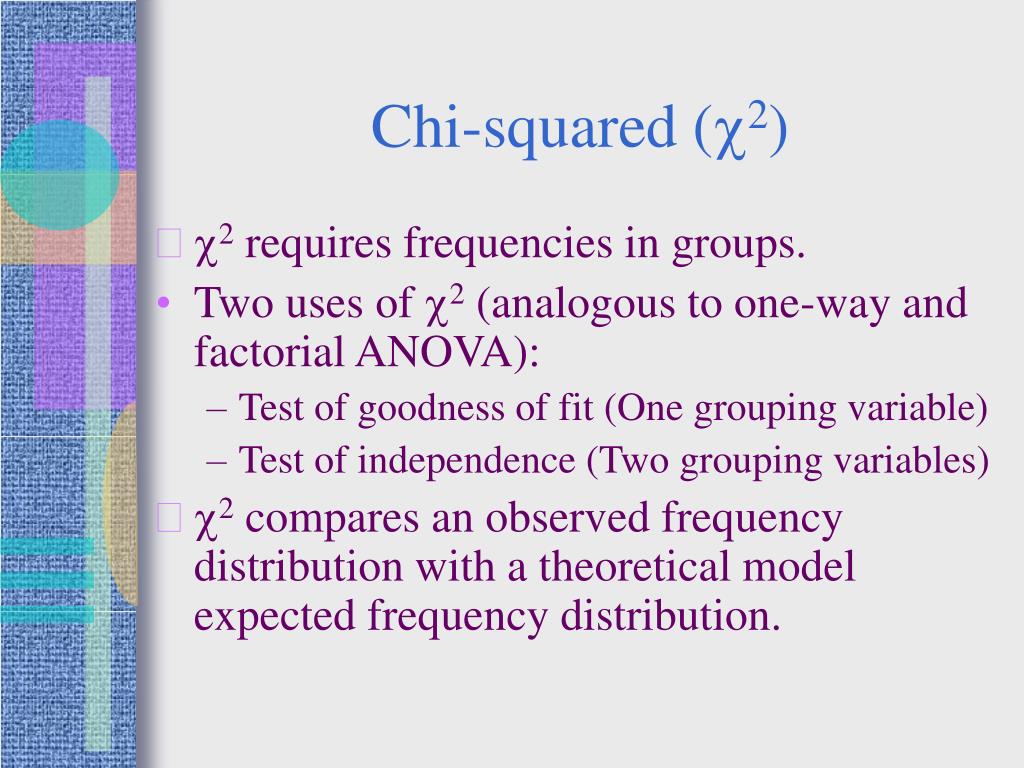 Chi-squared ($\chi^2$)

$\chi^2$ requires frequencies in groups.

• Two uses of $\chi^2$ (analogous to one-way and factorial ANOVA):
– Test of goodness of fit (One grouping variable)
– Test of independence (Two grouping variables)

$\chi^2$ compares an observed frequency distribution with a theoretical model expected frequency distribution.